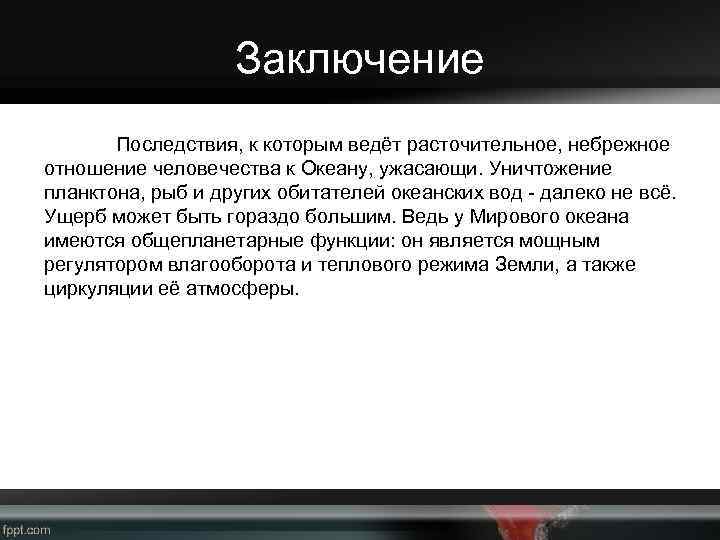 Заключение

Последствия, к которым ведёт расточительное, небрежное отношение человечества к Океану, ужасающи. Уничтожение планктона, рыб и других обитателей океанских вод - далеко не всё. Ущерб может быть гораздо большим. Ведь у Мирового океана имеются общепланетарные функции: он является мощным регулятором влагооборота и теплового режима Земли, а также циркуляции её атмосферы.

fppt.com